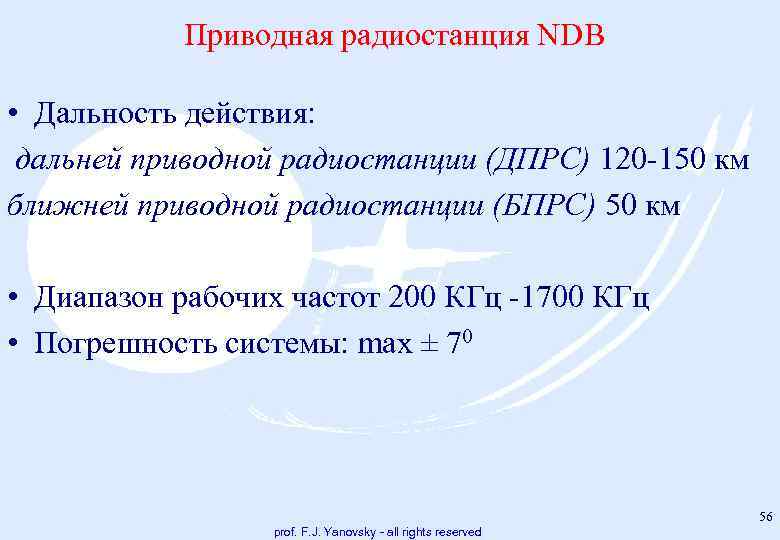 Приводная радиостанция NDB

• Дальность действия:
дальней приводной радиостанции (ДПРС) 120-150 км
ближней приводной радиостанции (БПРС) 50 км

• Диапазон рабочих частот 200 КГц -1700 КГц
• Погрешность системы: max $\pm 7^0$

56

prof. F.J. Yanovsky - all rights reserved